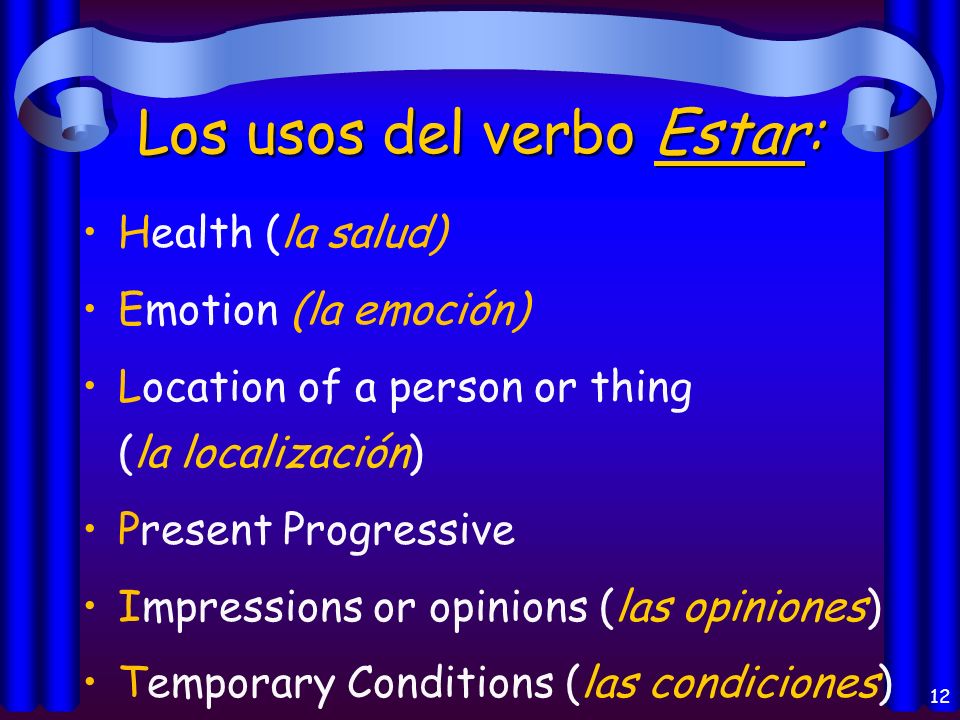 Los usos del verbo Estar:

• Health (la salud)
• Emotion (la emoción)
• Location of a person or thing (la localización)
• Present Progressive
• Impressions or opinions (las opiniones)
• Temporary Conditions (las condiciones)

12